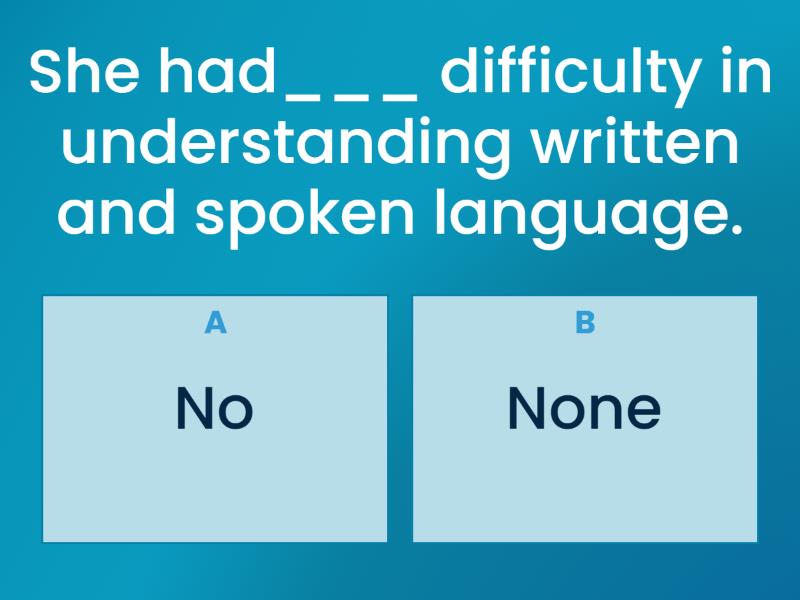 She had _ _ _ difficulty in understanding written and spoken language.

A
No

B
None